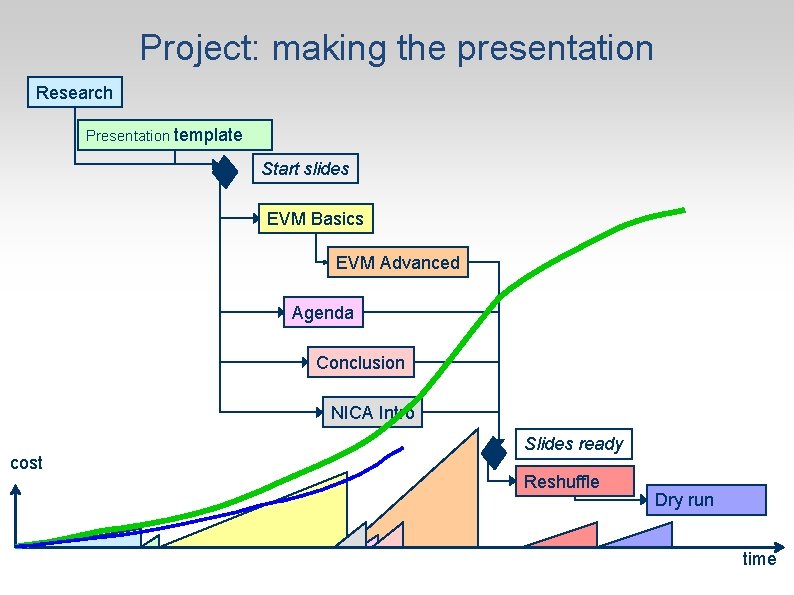 Project: making the presentation

Research

Presentation template

Start slides

EVM Basics

EVM Advanced

Agenda

Conclusion

NICA Intro

Slides ready

Reshuffle

Dry run

cost

time